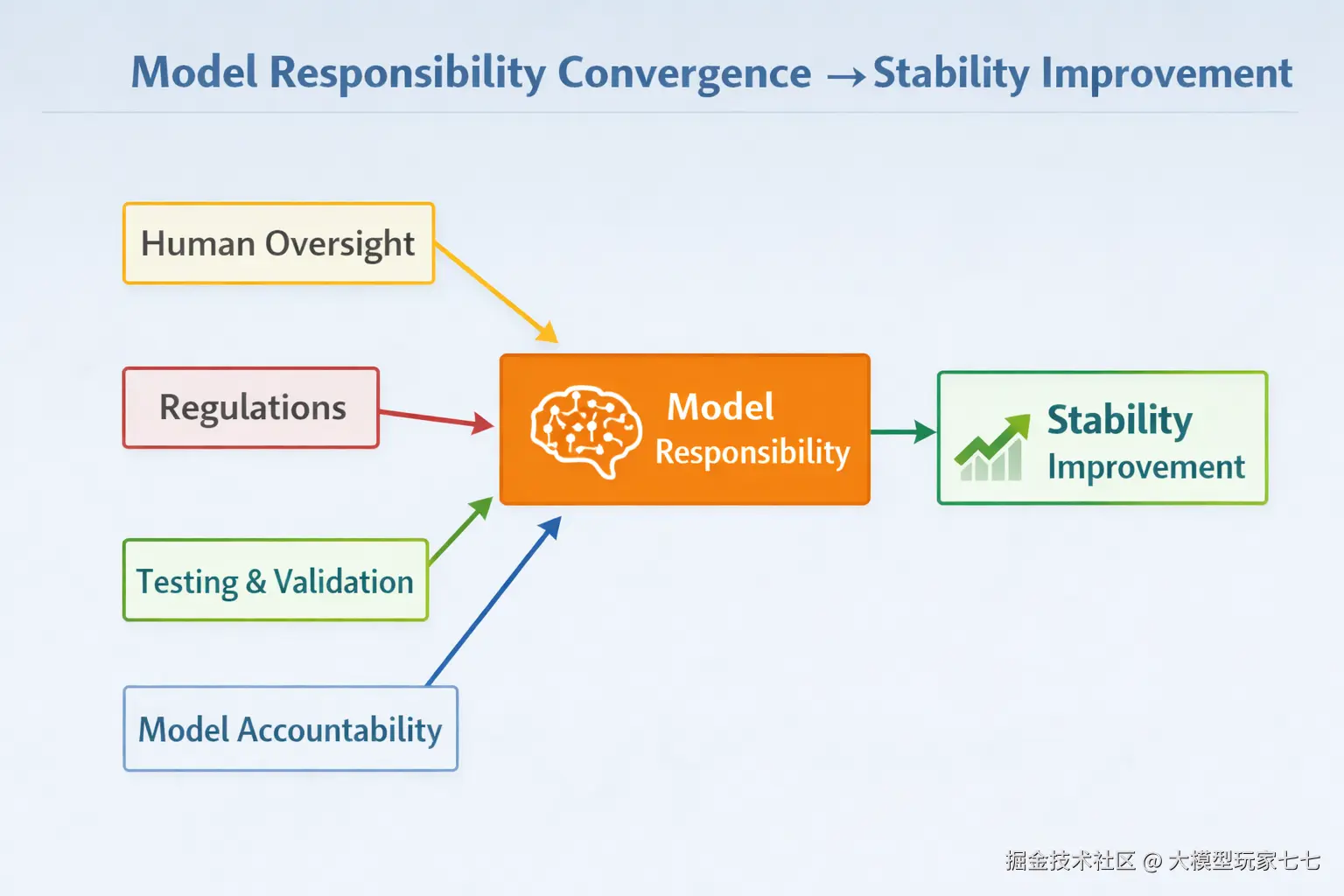 Model Responsibility Convergence → Stability Improvement

Human Oversight

Regulations

Testing & Validation

Model Accountability

Model Responsibility

Stability Improvement

掘金技术社区 @ 大模型玩家七七